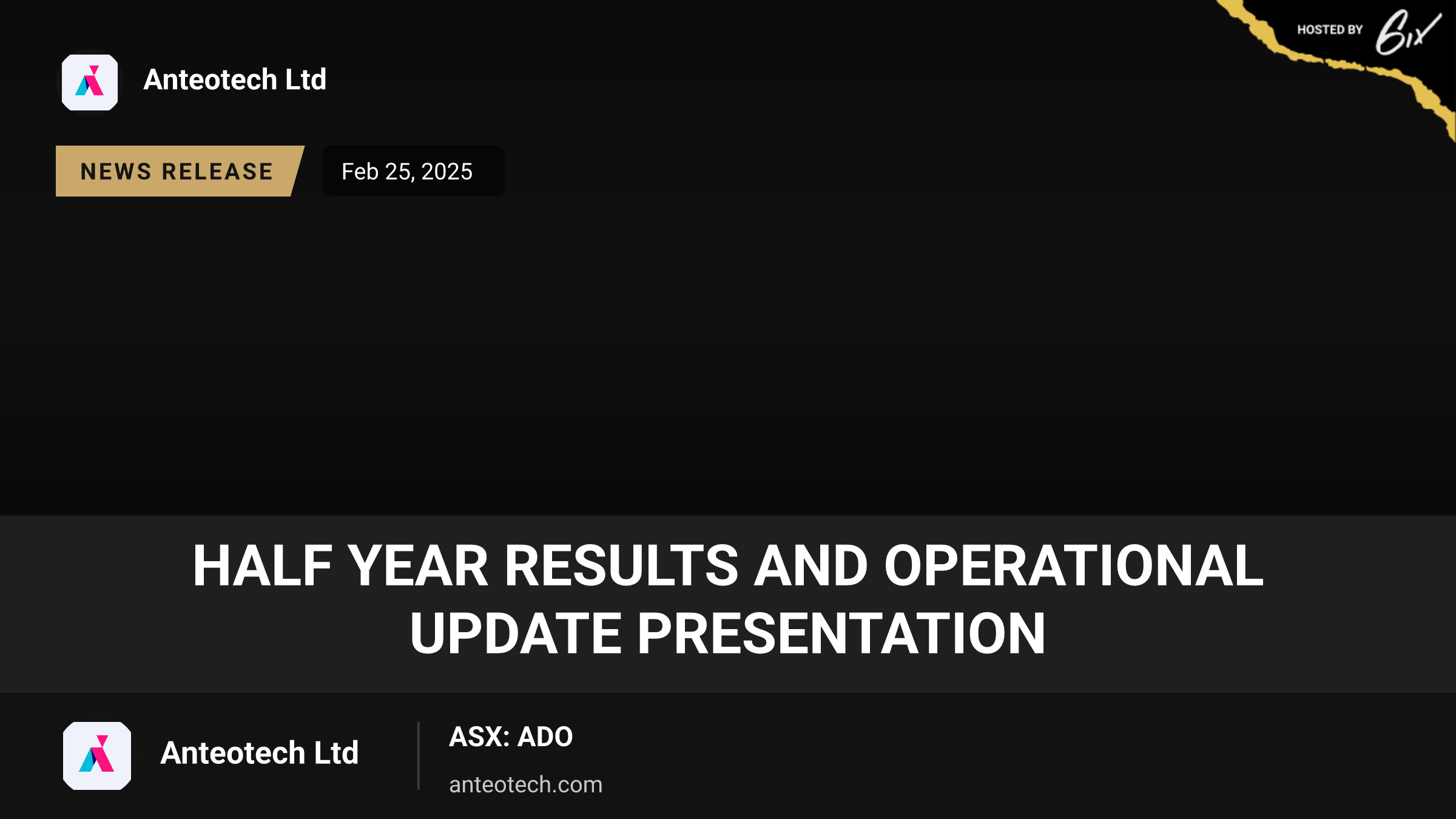 HOSTED BY 6ix

Anteotech Ltd

NEWS RELEASE

Feb 25, 2025

HALF YEAR RESULTS AND OPERATIONAL UPDATE PRESENTATION

Anteotech Ltd

ASX: ADO

anteotech.com